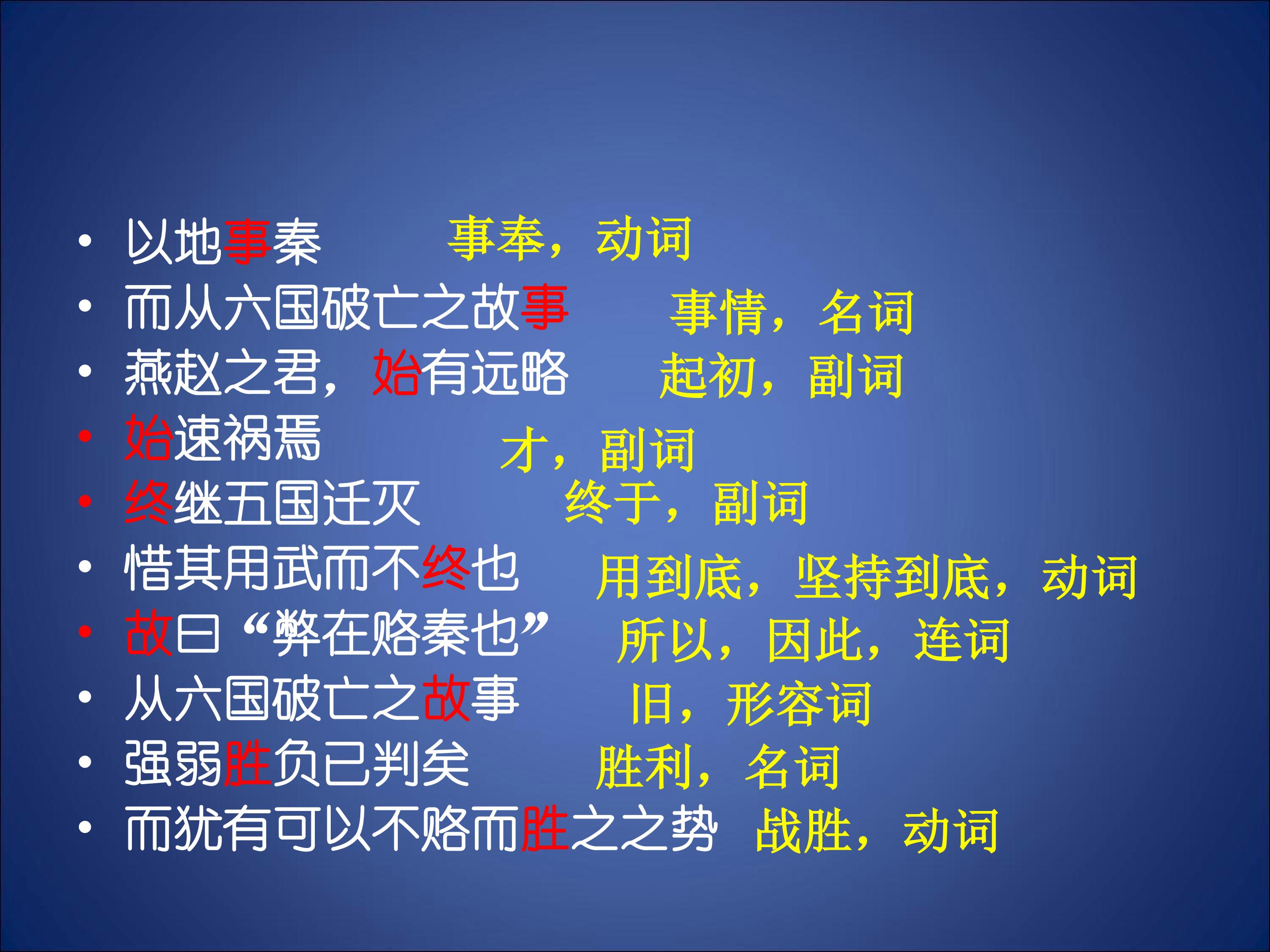 • 以地事秦 事奉，动词
• 而从六国破亡之故事 事情，名词
• 燕赵之君，始有远略 起初，副词
• 始速祸焉 才，副词
• 终继五国迁灭 终于，副词
• 惜其用武而不终也 用到底，坚持到底，动词
• 故曰“弊在赂秦也” 所以，因此，连词
• 从六国破亡之故事 旧，形容词
• 强弱胜负已判矣 胜利，名词
• 而犹有可以不赂而胜之之势 战胜，动词